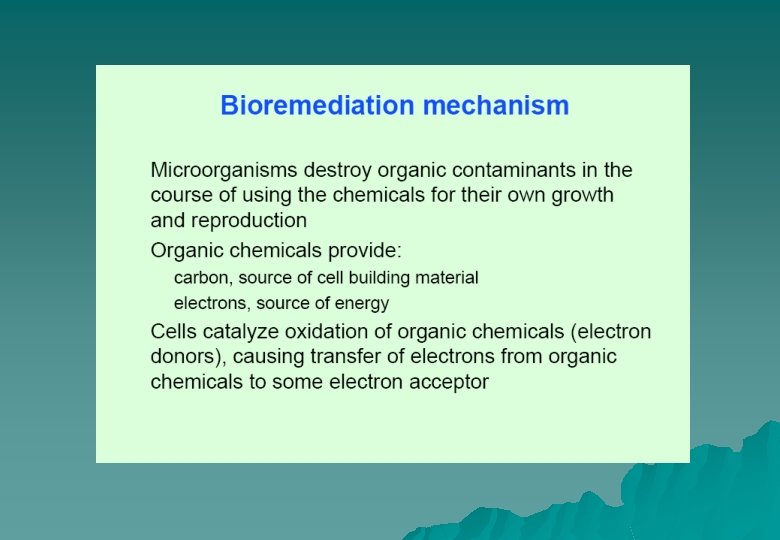 Bioremediation mechanism

Microorganisms destroy organic contaminants in the course of using the chemicals for their own growth and reproduction

Organic chemicals provide:

carbon, source of cell building material

electrons, source of energy

Cells catalyze oxidation of organic chemicals (electron donors), causing transfer of electrons from organic chemicals to some electron acceptor